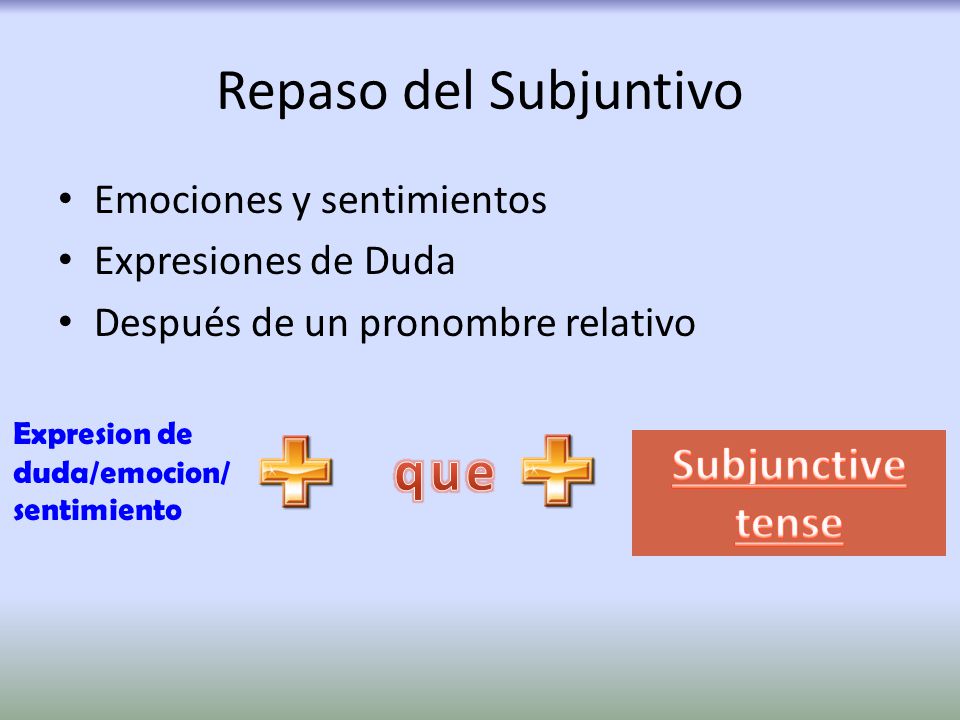 Repaso del Subjuntivo

• Emociones y sentimientos
• Expresiones de Duda
• Después de un pronombre relativo

Expresion de duda/emocion/ sentimiento + que + Subjunctive tense